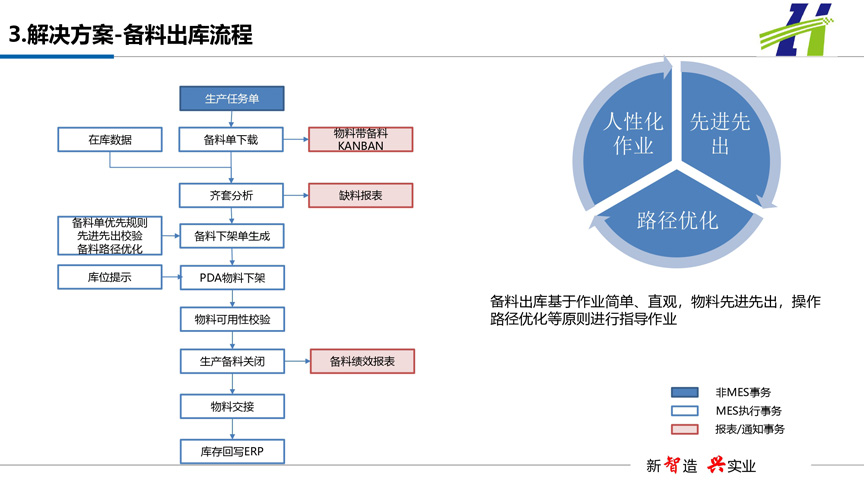 3.解决方案-备料出库流程

生产任务单

在库数据

备料单下载

物料带备料 KANBAN

齐套分析

缺料报表

备料单优先规则 先进先出校验 备料路径优化

备料下架单生成

库位提示

PDA物料下架

物料可用性校验

生产备料关闭

备料绩效报表

物料交接

库存回写ERP

人性化作业

先进先出

路径优化

备料出库基于作业简单、直观，物料先进先出，操作路径优化等原则进行指导作业

非MES事务

MES执行事务

报表/通知事务

新智造 兴实业